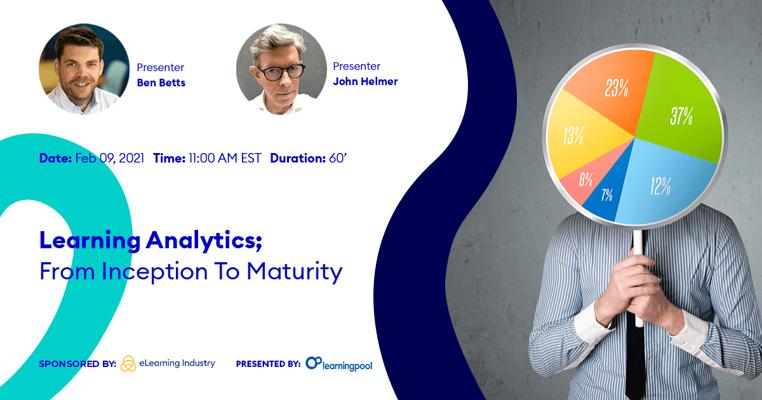 Presenter
Ben Betts

Presenter
John Helmer

Date: Feb 09, 2021 Time: 11:00 AM EST Duration: 60'

Learning Analytics;
From Inception To Maturity

SPONSORED BY: eLearning Industry PRESENTED BY: learningpool

23%
37%
13%
8%
7%
12%